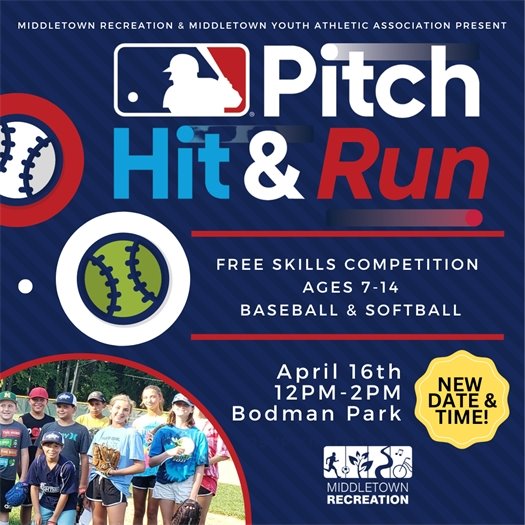 MIDDLETOWN RECREATION & MIDDLETOWN YOUTH ATHLETIC ASSOCIATION PRESENT

Pitch Hit & Run

FREE SKILLS COMPETITION
AGES 7-14
BASEBALL & SOFTBALL

April 16th
12PM-2PM
Bodman Park

NEW DATE & TIME!

MIDDLETOWN RECREATION